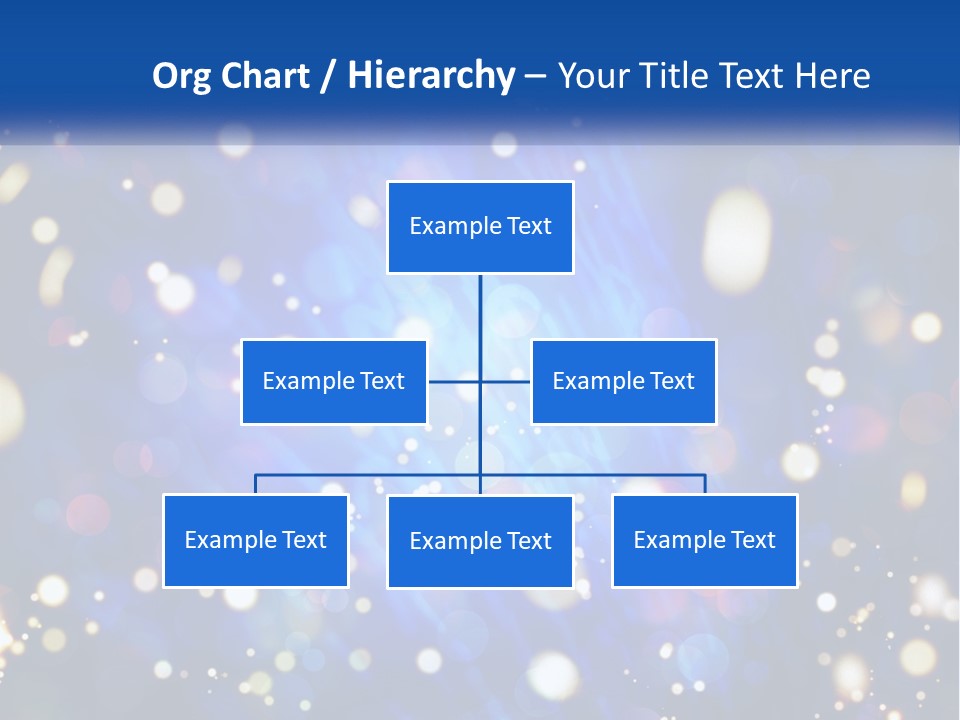 Org Chart / Hierarchy – Your Title Text Here

Example Text

Example Text

Example Text

Example Text

Example Text

Example Text